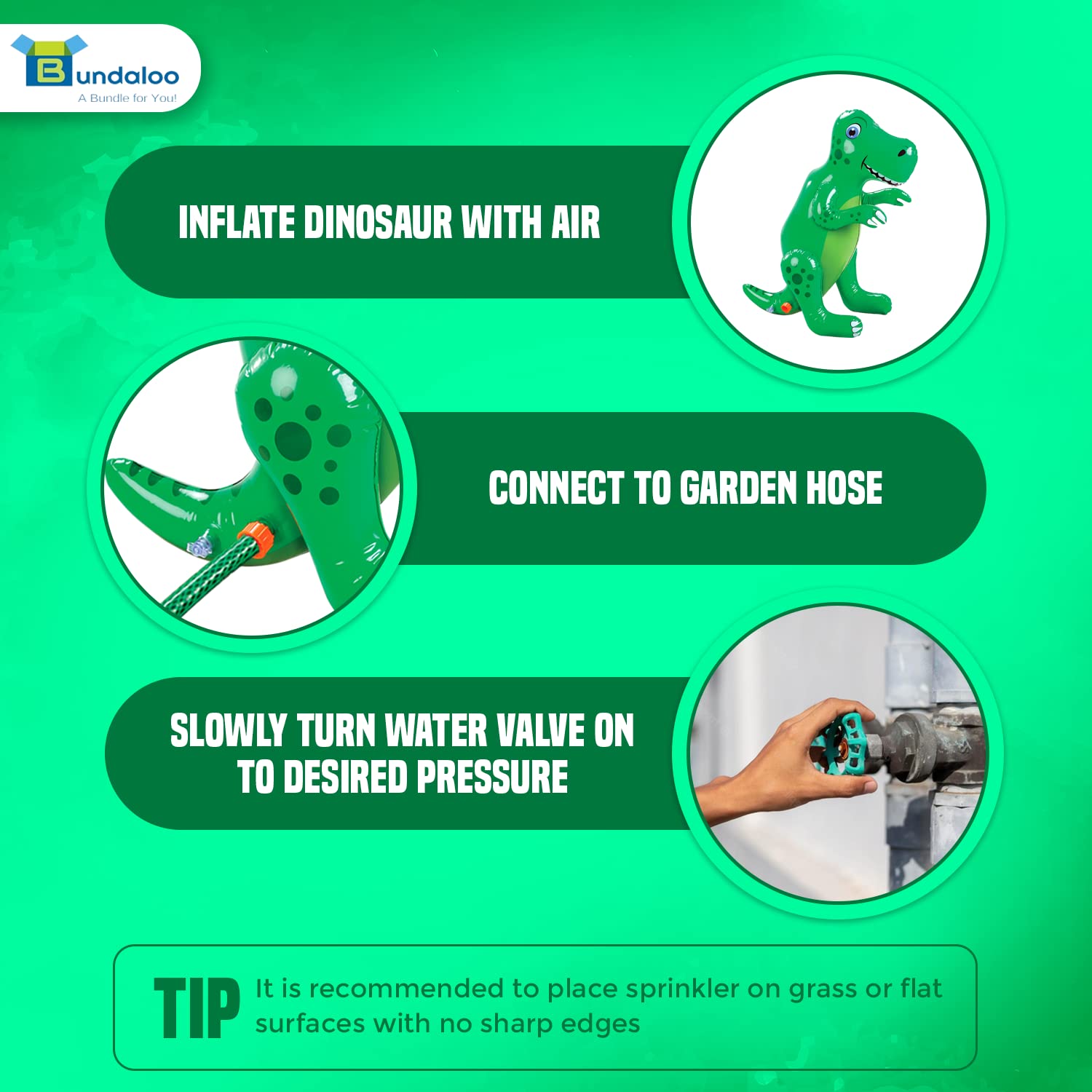 Bundaloo
A Bundle for You!

INFLATE DINOSAUR WITH AIR

CONNECT TO GARDEN HOSE

SLOWLY TURN WATER VALVE ON TO DESIRED PRESSURE

TIP It is recommended to place sprinkler on grass or flat surfaces with no sharp edges